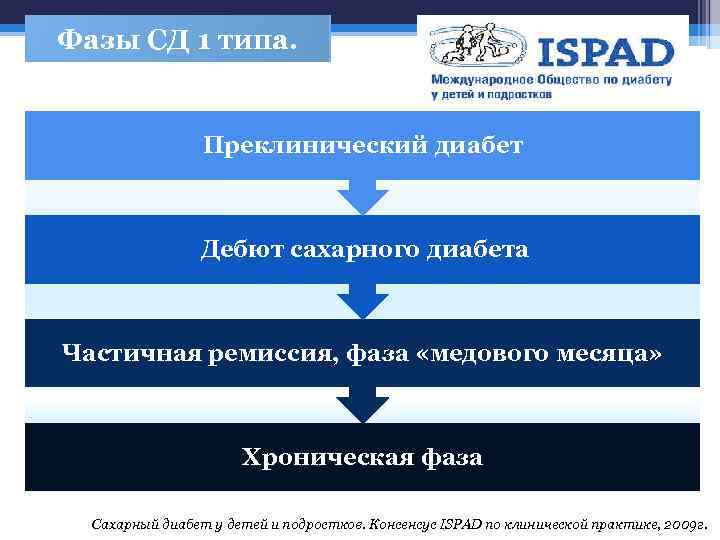 Фазы СД 1 типа.

ISPAD
Международное Общество по диабету у детей и подростков

Преклинический диабет

Дебют сахарного диабета

Частичная ремиссия, фаза «медового месяца»

Хроническая фаза

Сахарный диабет у детей и подростков. Консенсус ISPAD по клинической практике, 2009г.